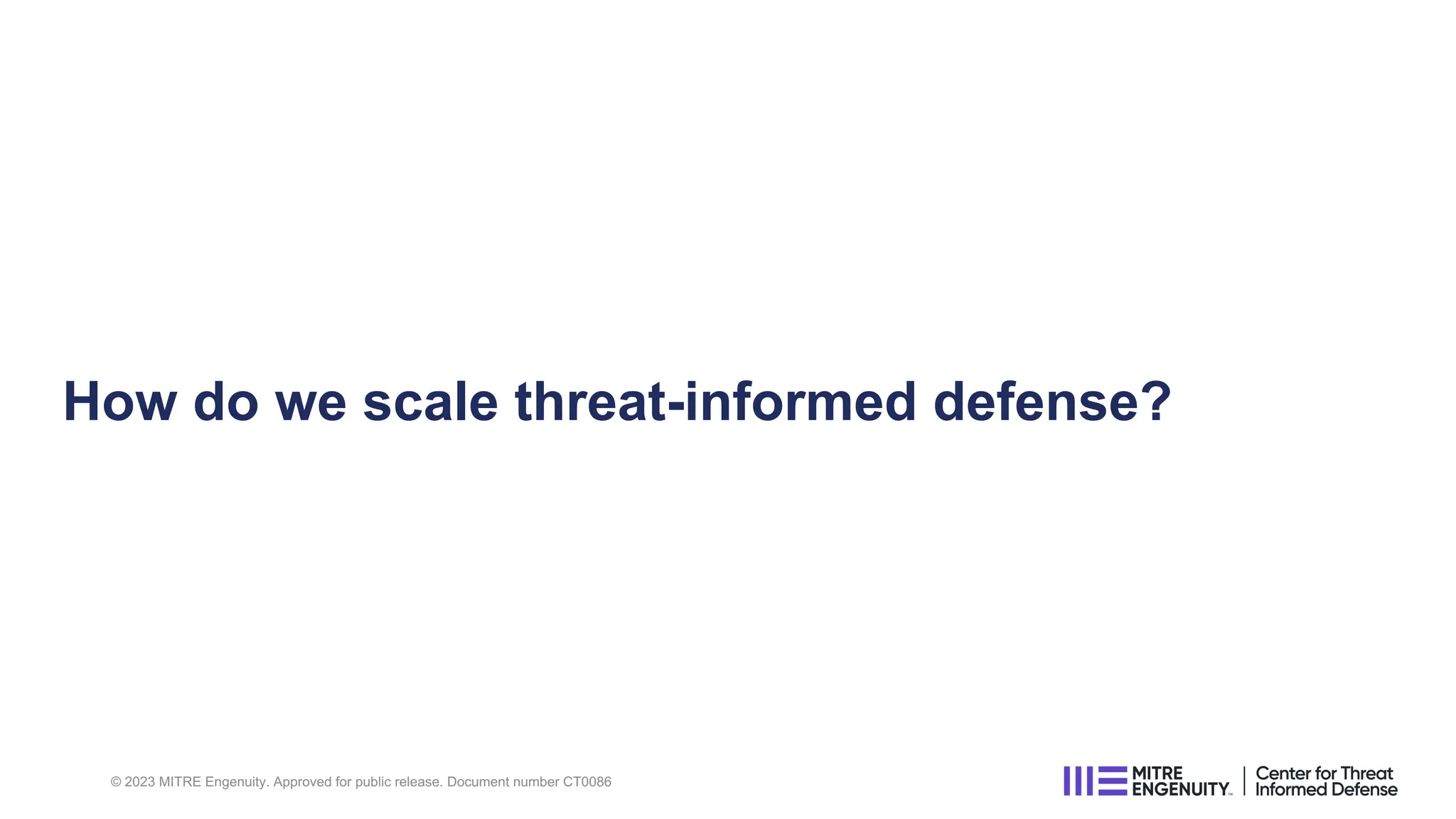 How do we scale threat-informed defense?

© 2023 MITRE Engenuity. Approved for public release. Document number CT0086

MITRE ENGENUITY™ | Center for Threat Informed Defense